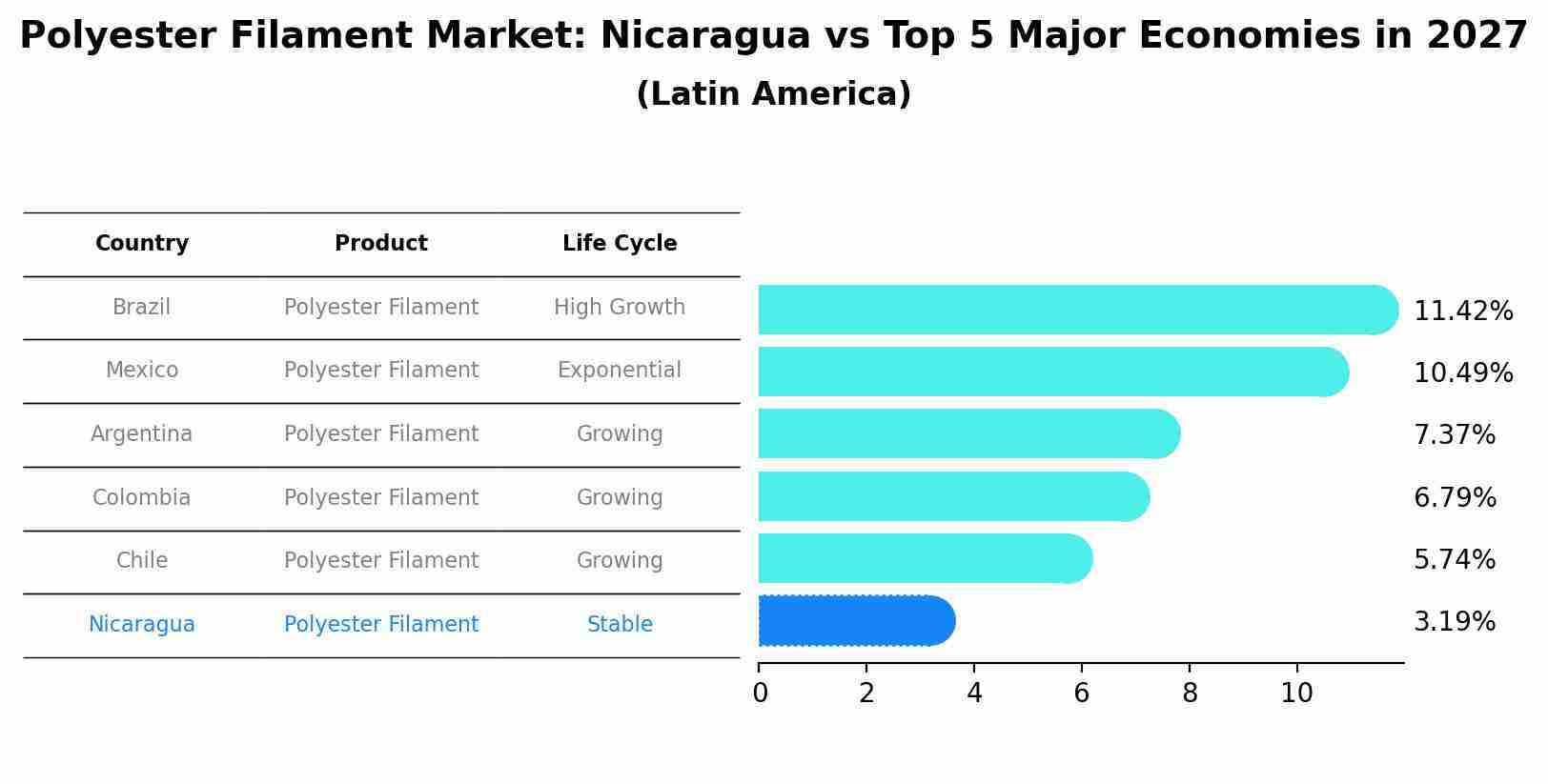 Polyester Filament Market: Nicaragua vs Top 5 Major Economies in 2027
(Latin America)

| Country | Product | Life Cycle |
|---|---|---|
| Brazil | Polyester Filament | High Growth |
| Mexico | Polyester Filament | Exponential |
| Argentina | Polyester Filament | Growing |
| Colombia | Polyester Filament | Growing |
| Chile | Polyester Filament | Growing |
| Nicaragua | Polyester Filament | Stable |

11.42%
10.49%
7.37%
6.79%
5.74%
3.19%

0 2 4 6 8 10